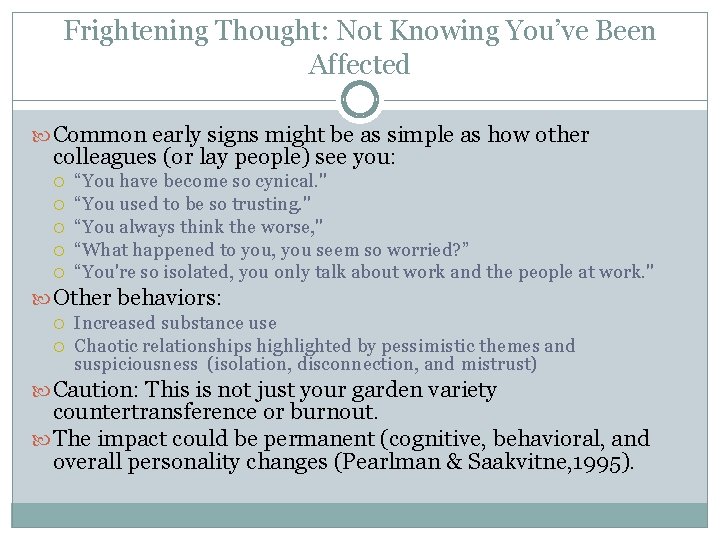 Frightening Thought: Not Knowing You've Been Affected

Common early signs might be as simple as how other colleagues (or lay people) see you:

“You have become so cynical."

“You used to be so trusting."

“You always think the worse,"

“What happened to you, you seem so worried?”

“You're so isolated, you only talk about work and the people at work."

Other behaviors:

Increased substance use

Chaotic relationships highlighted by pessimistic themes and suspiciousness (isolation, disconnection, and mistrust)

Caution: This is not just your garden variety countertransference or burnout.

The impact could be permanent (cognitive, behavioral, and overall personality changes (Pearlman & Saakvitne,1995).